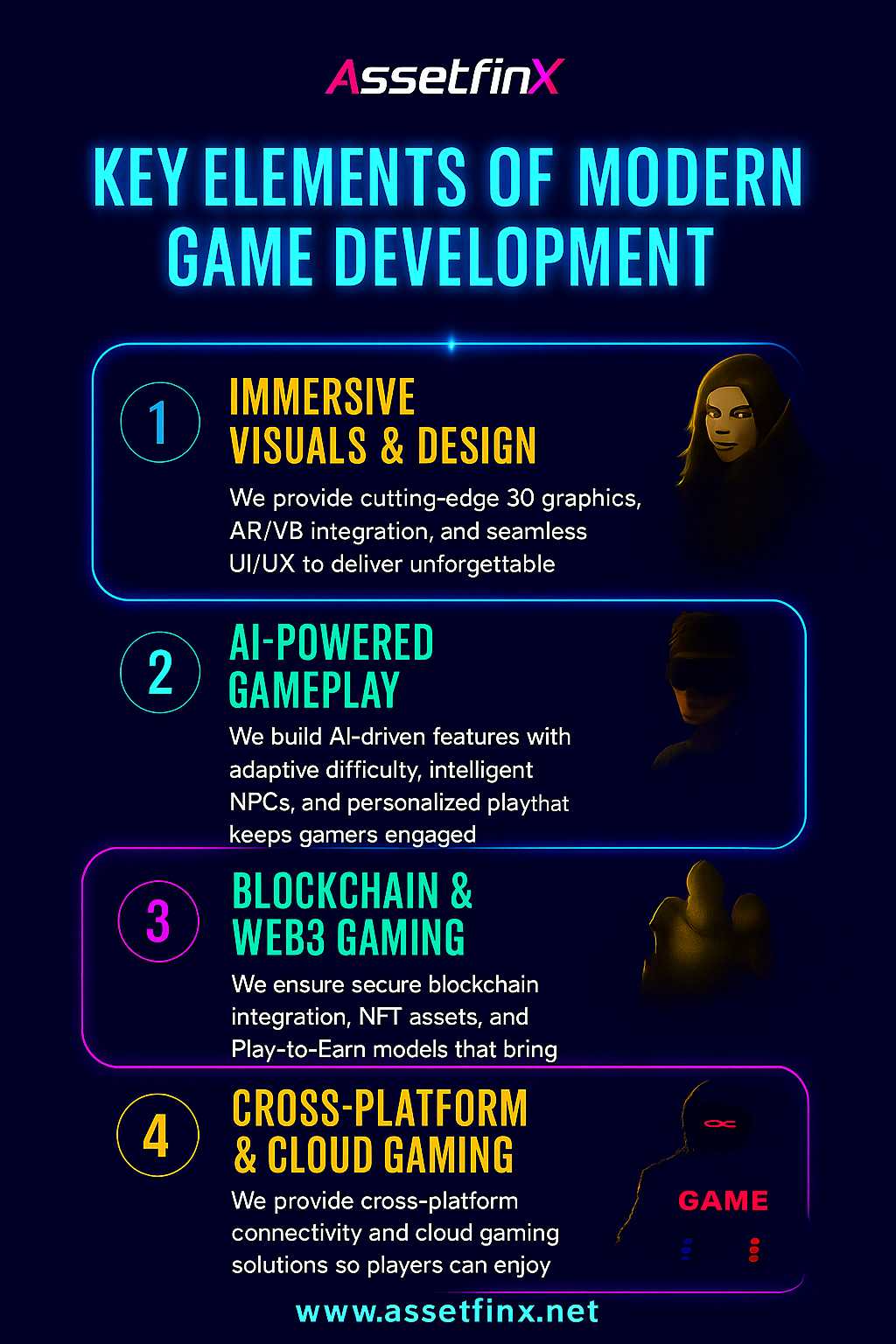 AssetfinX

KEY ELEMENTS OF MODERN GAME DEVELOPMENT

1

IMMERSIVE VISUALS & DESIGN

We provide cutting-edge 30 graphics, AR/VB integration, and seamless UI/UX to deliver unforgettable

2

AI-POWERED GAMEPLAY

We build AI-driven features with adaptive difficulty, intelligent NPCs, and personalized playthat keeps gamers engaged

3

BLOCKCHAIN & WEB3 GAMING

We ensure secure blockchain integration, NFT assets, and Play-to-Earn models that bring

4

CROSS-PLATFORM & CLOUD GAMING

We provide cross-platform connectivity and cloud gaming solutions so players can enjoy

GAME

www.assetfinx.net